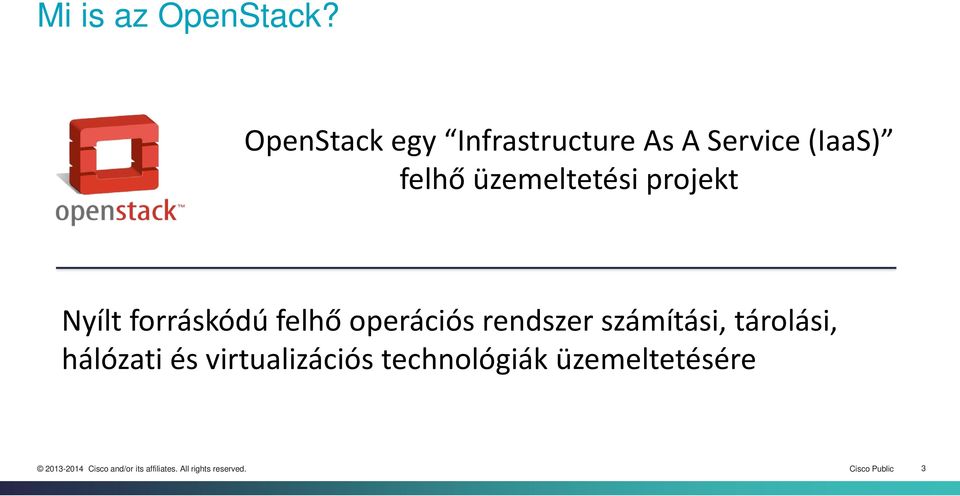 Mi is az OpenStack?

openstack™

OpenStack egy “Infrastructure As A Service (IaaS)” felhő üzemeltetési projekt

Nyílt forráskódú felhő operációs rendszer számítási, tárolási, hálózati és virtualizációs technológiák üzemeltetésére

© 2013-2014 Cisco and/or its affiliates. All rights reserved.

Cisco Public 3